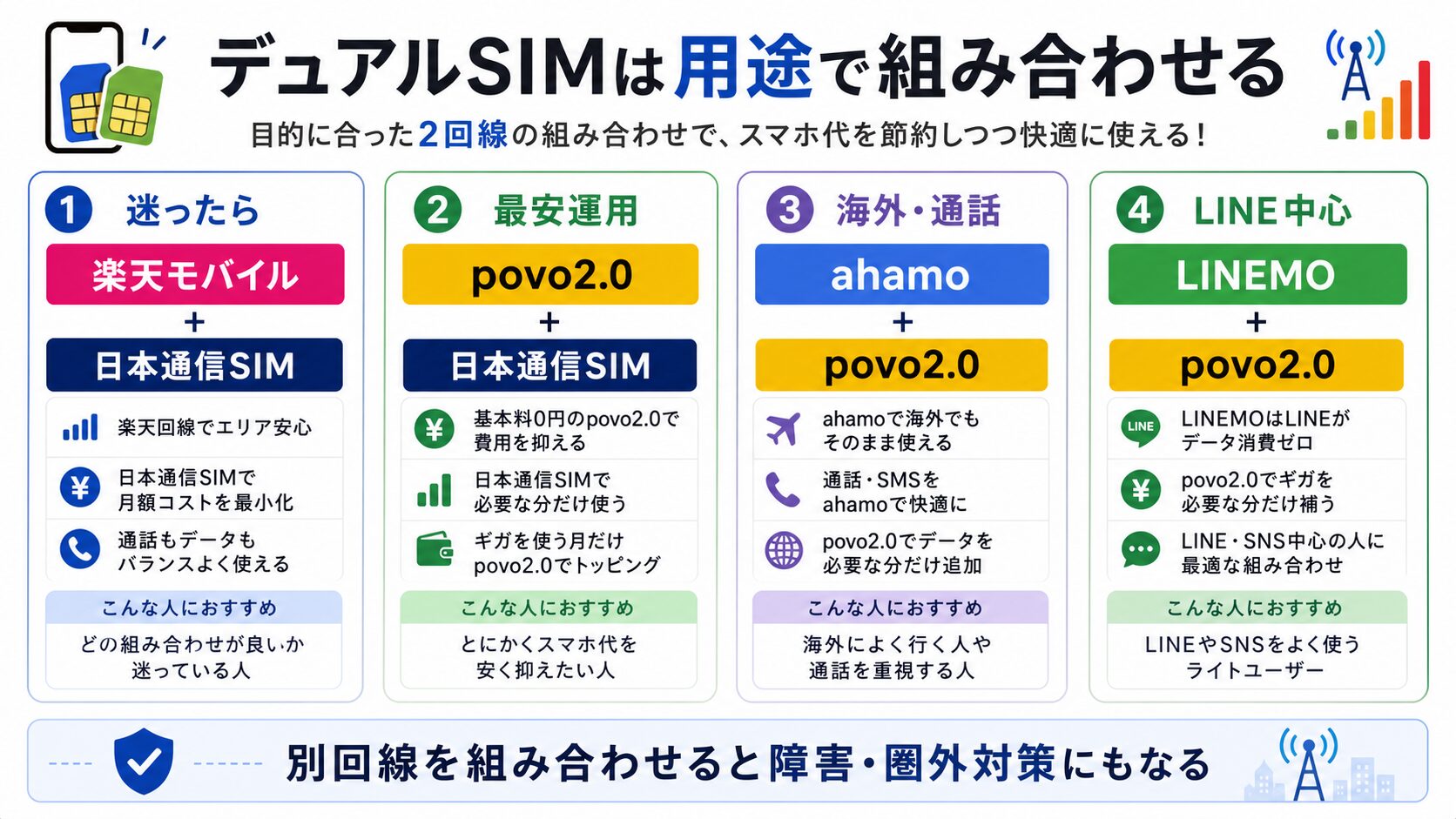 デュアルSIMは用途で組み合わせる

目的に合った2回線の組み合わせで、スマホ代を節約しつつ快適に使える！

1 迷ったら

楽天モバイル
+
日本通信SIM

楽天回線でエリア安心

日本通信SIMで月額コストを最小化

通話もデータもバランスよく使える

こんな人におすすめ

どの組み合わせが良いか迷っている人

2 最安運用

povo2.0
+
日本通信SIM

基本料0円のpovo2.0で費用を抑える

日本通信SIMで必要な分だけ使う

ギガを使う月だけpovo2.0でトッピング

こんな人におすすめ

とにかくスマホ代を安く抑えたい人

3 海外・通話

ahamo
+
povo2.0

ahamoで海外でもそのまま使える

通話・SMSをahamoで快適に

povo2.0でデータを必要な分だけ追加

こんな人におすすめ

海外によく行く人や通話を重視する人

4 LINE中心

LINEMO
+
povo2.0

LINE

LINEMOはLINEがデータ消費ゼロ

povo2.0でギガを必要な分だけ補う

LINE・SNS中心の人に最適な組み合わせ

こんな人におすすめ

LINEやSNSをよく使うライトユーザー

別回線を組み合わせると障害・圏外対策にもなる